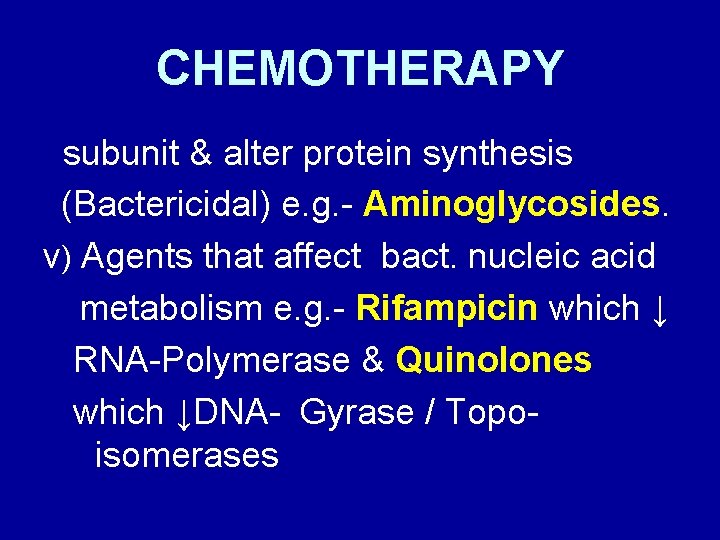 CHEMOTHERAPY

subunit & alter protein synthesis (Bactericidal) e.g.- Aminoglycosides.

v) Agents that affect bact. nucleic acid metabolism e.g.- Rifampicin which ↓ RNA-Polymerase & Quinolones which ↓DNA- Gyrase / Topo-isomerases